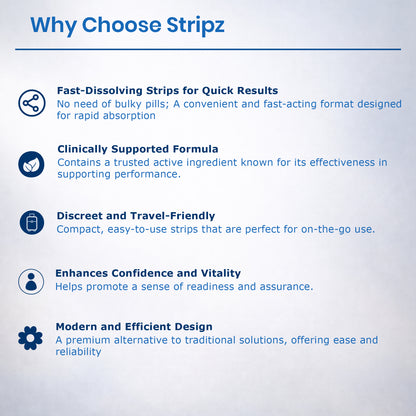 Why Choose Stripz

Fast-Dissolving Strips for Quick Results
No need of bulky pills; A convenient and fast-acting format designed for rapid absorption

Clinically Supported Formula
Contains a trusted active ingredient known for its effectiveness in supporting performance.

Discreet and Travel-Friendly
Compact, easy-to-use strips that are perfect for on-the-go use.

Enhances Confidence and Vitality
Helps promote a sense of readiness and assurance.

Modern and Efficient Design
A premium alternative to traditional solutions, offering ease and reliability